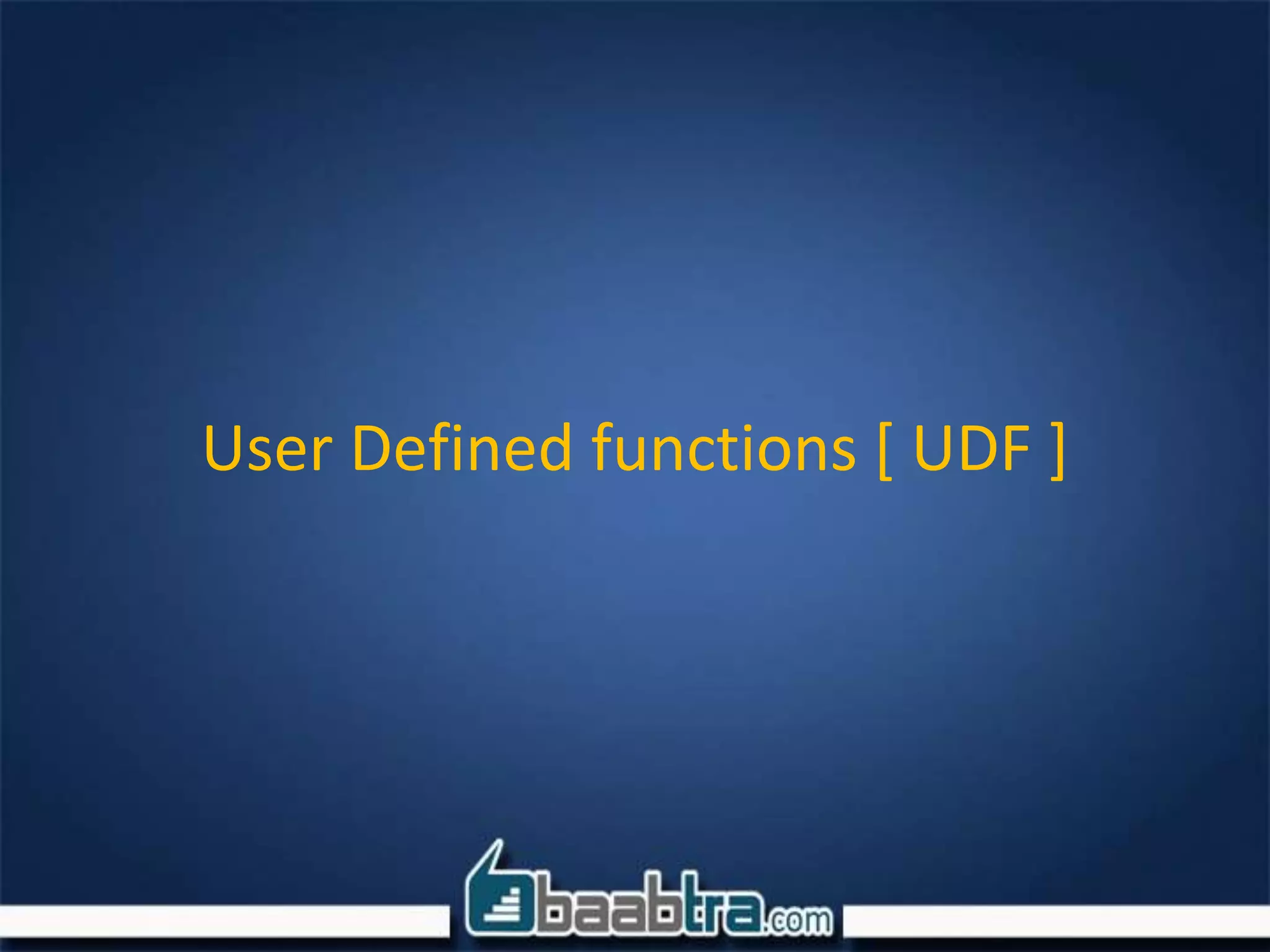 User Defined functions [ UDF ]

baabtra.com